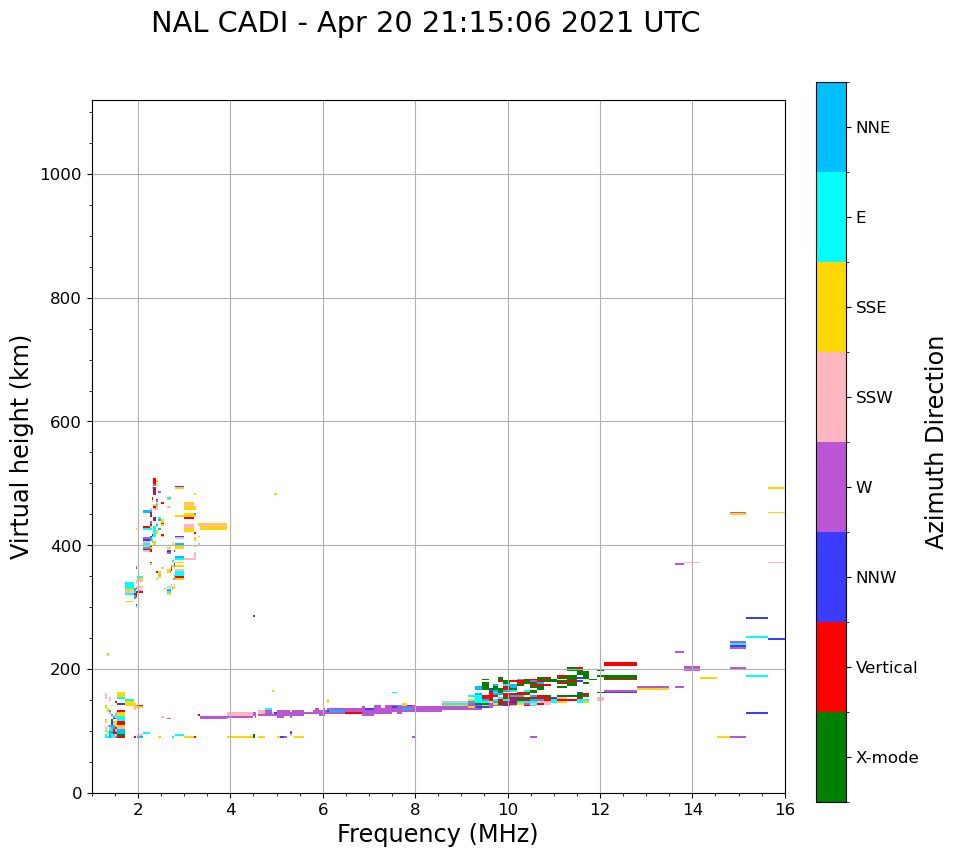 NAL CADI - Apr 20 21:15:06 2021 UTC

Virtual height (km)

1000
800
600
400
200
0

2
4
6
8
10
12
14
16

Frequency (MHz)

NNE
E
SSE
SSW
W
NNW
Vertical
X-mode

Azimuth Direction